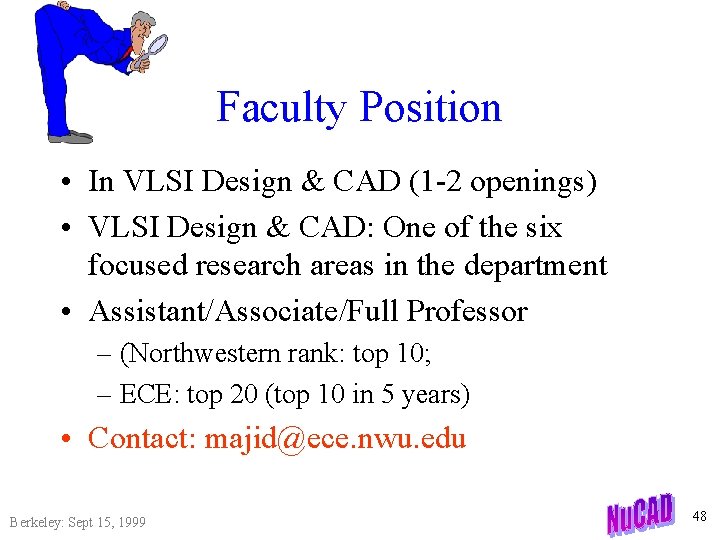 Faculty Position

• In VLSI Design & CAD (1-2 openings)
• VLSI Design & CAD: One of the six focused research areas in the department
• Assistant/Associate/Full Professor
– (Northwestern rank: top 10;
– ECE: top 20 (top 10 in 5 years)
• Contact: majid@ece.nwu.edu

Berkeley: Sept 15, 1999

NuCAD

48